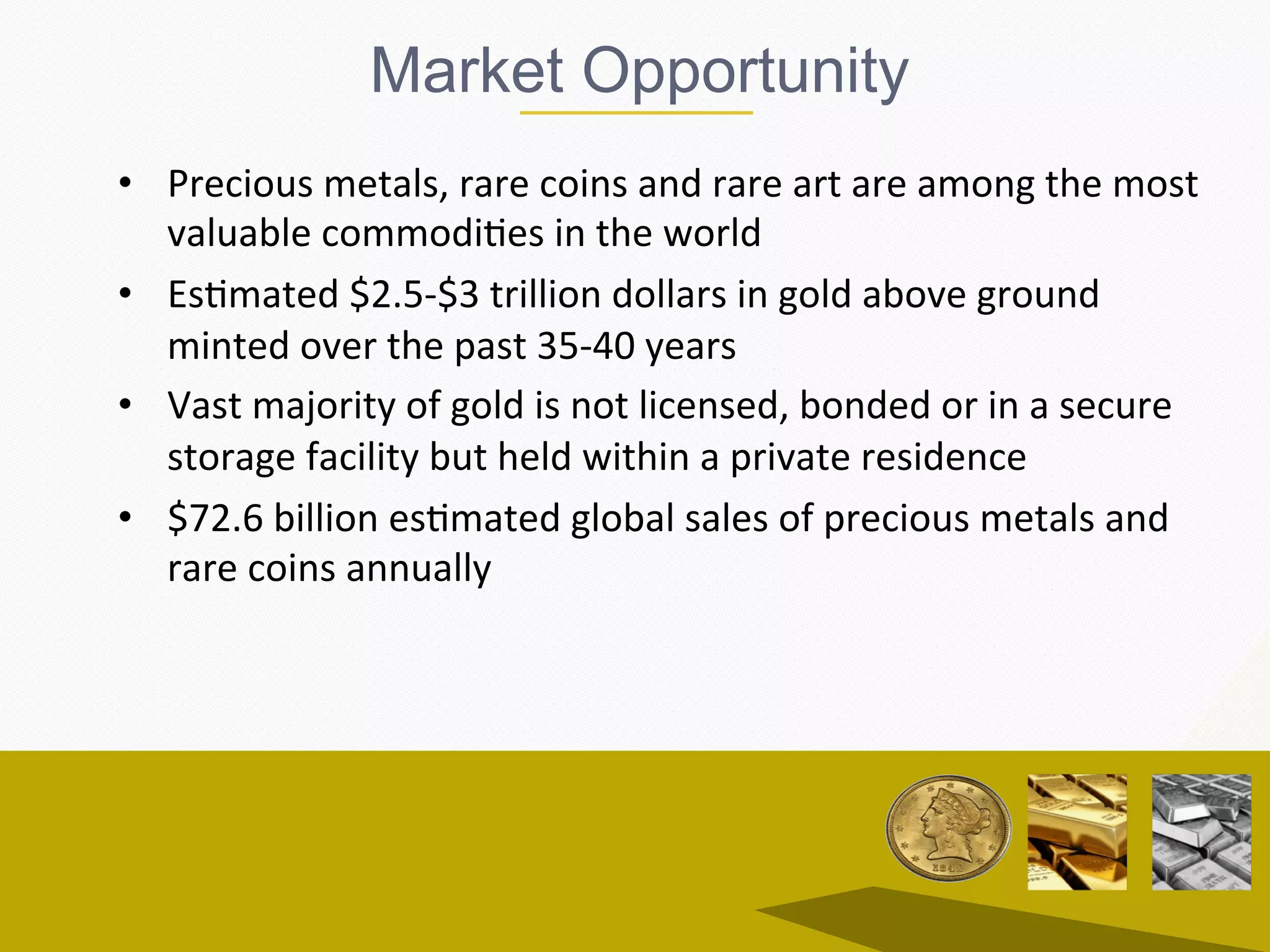 Market Opportunity

• Precious metals, rare coins and rare art are among the most valuable commodities in the world
• Estimated \$2.5-\$3 trillion dollars in gold above ground minted over the past 35-40 years
• Vast majority of gold is not licensed, bonded or in a secure storage facility but held within a private residence
• \$72.6 billion estimated global sales of precious metals and rare coins annually